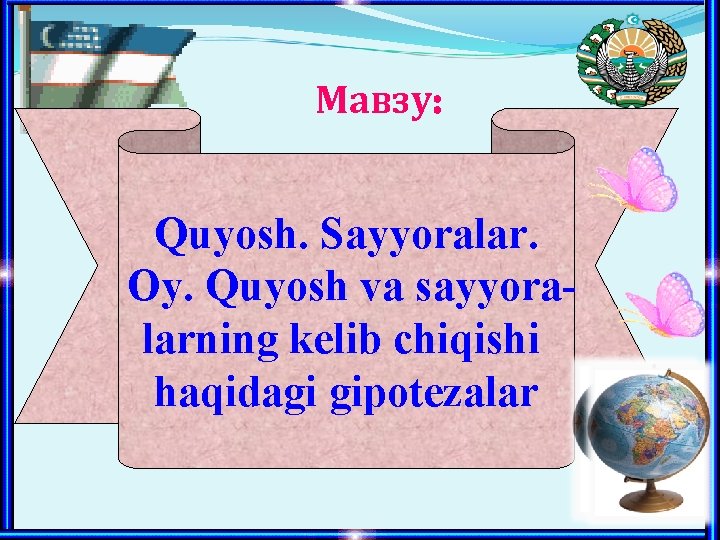 Мавзу:

Quyosh. Sayyoralar. Oy. Quyosh va sayyoralarning kelib chiqishi haqidagi gipotezalar